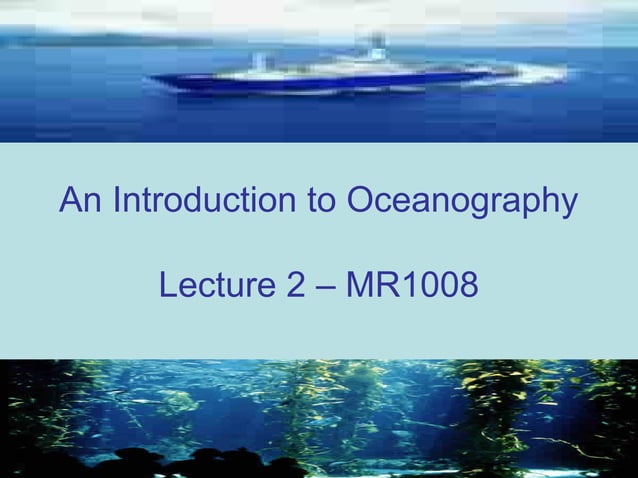 An Introduction to Oceanography

Lecture 2 – MR1008